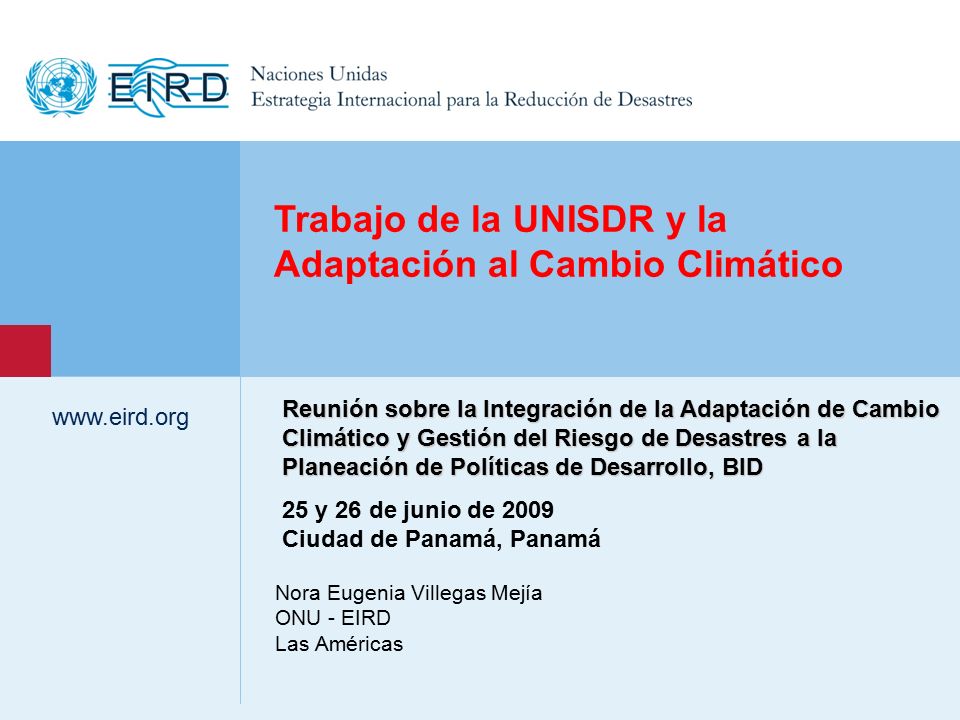 EIRD

Naciones Unidas
Estrategia Internacional para la Reducción de Desastres

Trabajo de la UNISDR y la Adaptación al Cambio Climático

www.eird.org

Reunión sobre la Integración de la Adaptación de Cambio Climático y Gestión del Riesgo de Desastres a la Planeación de Políticas de Desarrollo, BID

25 y 26 de junio de 2009
Ciudad de Panamá, Panamá

Nora Eugenia Villegas Mejía
ONU - EIRD
Las Américas